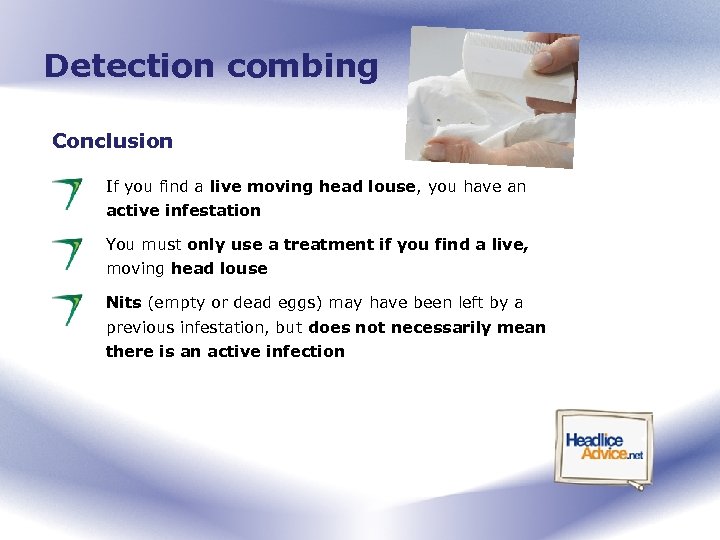 Detection combing

Conclusion

If you find a live moving head louse, you have an active infestation

You must only use a treatment if you find a live, moving head louse

Nits (empty or dead eggs) may have been left by a previous infestation, but does not necessarily mean there is an active infection

Headlice Advice.net